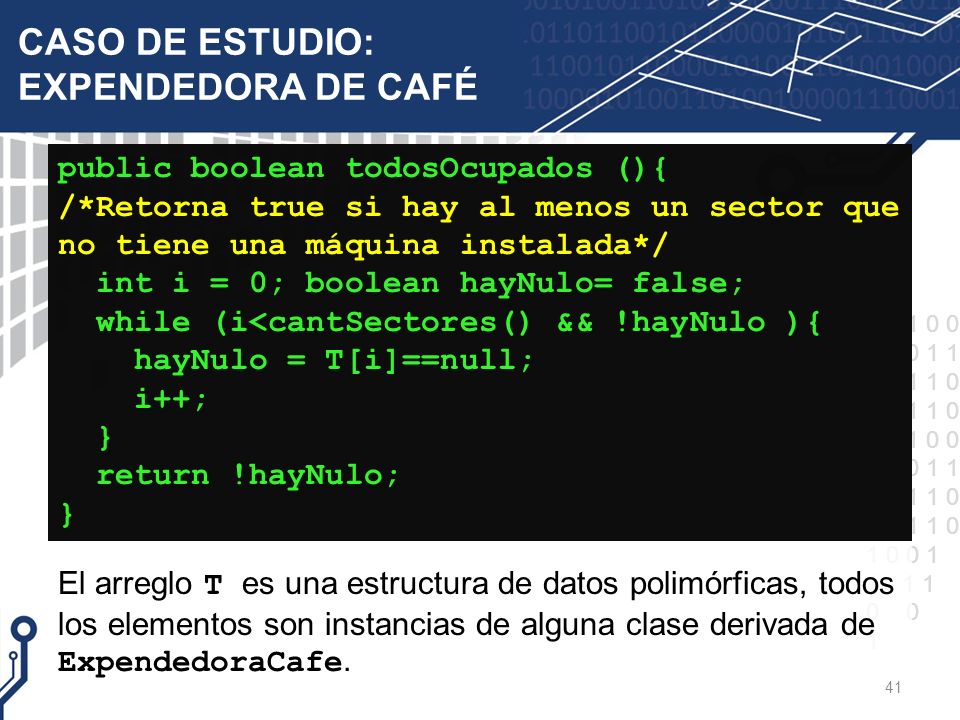 CASO DE ESTUDIO:
EXPENDEDORA DE CAFÉ

public boolean todosOcupados (){
/*Retorna true si hay al menos un sector que no tiene una máquina instalada*/
  int i = 0; boolean hayNulo= false;
  while (i<cantSectores() && !hayNulo ){
    hayNulo = T[i]==null;
    i++;
  }
  return !hayNulo;
}

El arreglo T es una estructura de datos polimórficas, todos los elementos son instancias de alguna clase derivada de ExpendedoraCafe.

41